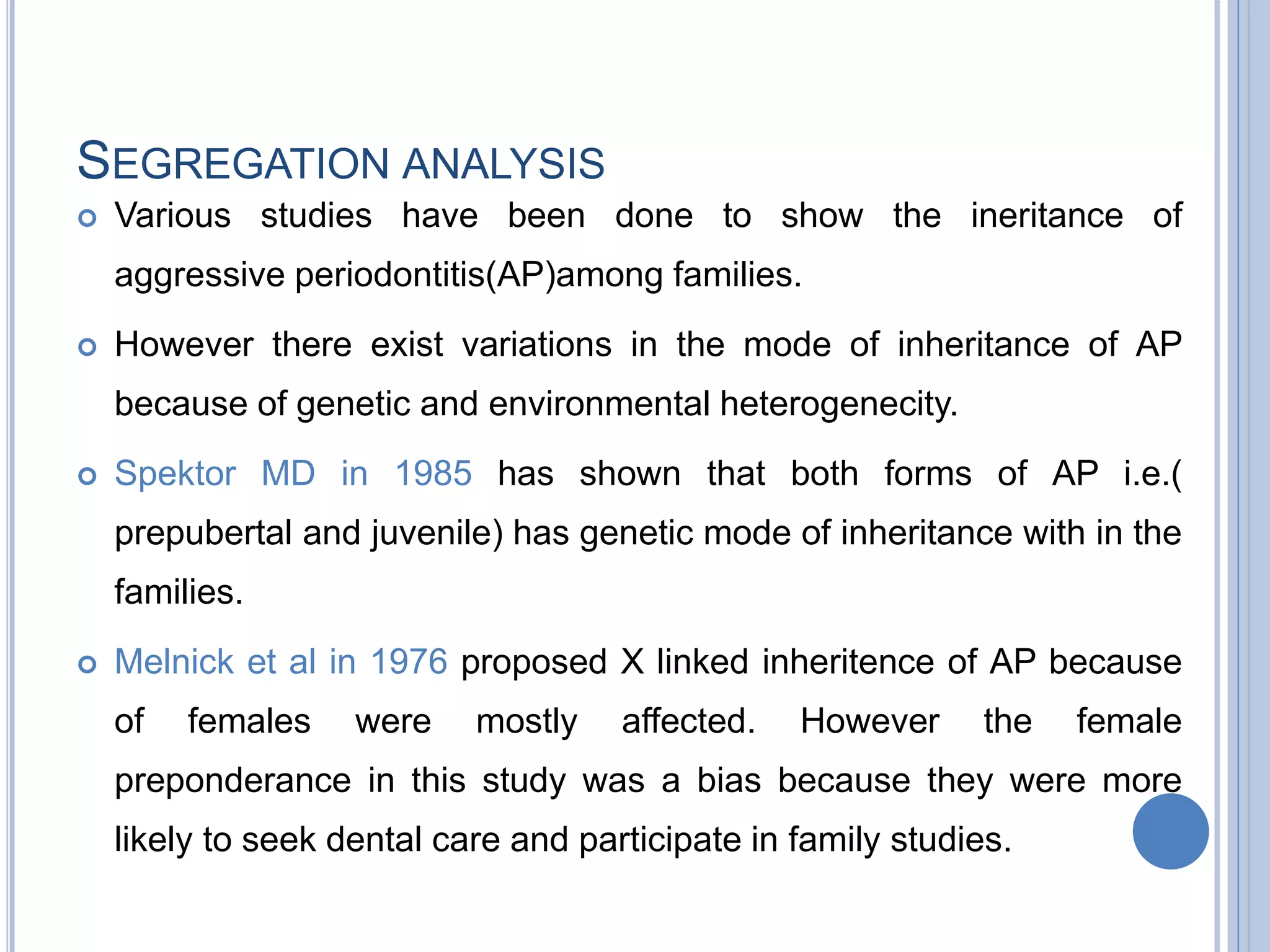 SEGREGATION ANALYSIS

Various studies have been done to show the ineritance of aggressive periodontitis(AP)among families.

However there exist variations in the mode of inheritance of AP because of genetic and environmental heterogenecity.

Spektor MD in 1985 has shown that both forms of AP i.e.( prepubertal and juvenile) has genetic mode of inheritance with in the families.

Melnick et al in 1976 proposed X linked inheritence of AP because of females were mostly affected. However the female preponderance in this study was a bias because they were more likely to seek dental care and participate in family studies.